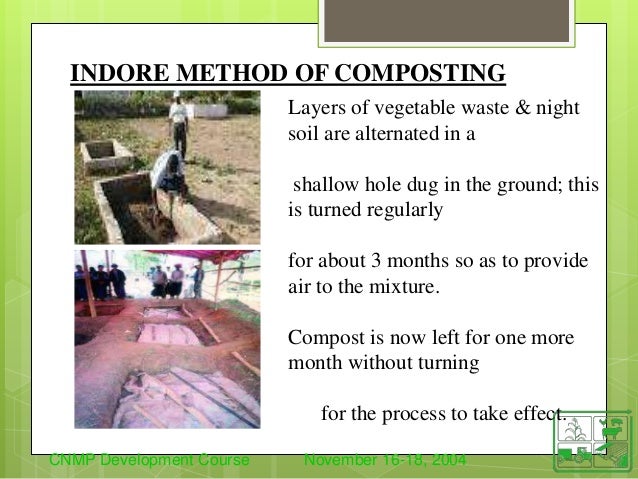 INDORE METHOD OF COMPOSTING

Layers of vegetable waste & night soil are alternated in a

shallow hole dug in the ground; this is turned regularly

for about 3 months so as to provide air to the mixture.

Compost is now left for one more month without turning

for the process to take effect.

CNMP Development Course

November 16-18, 2004